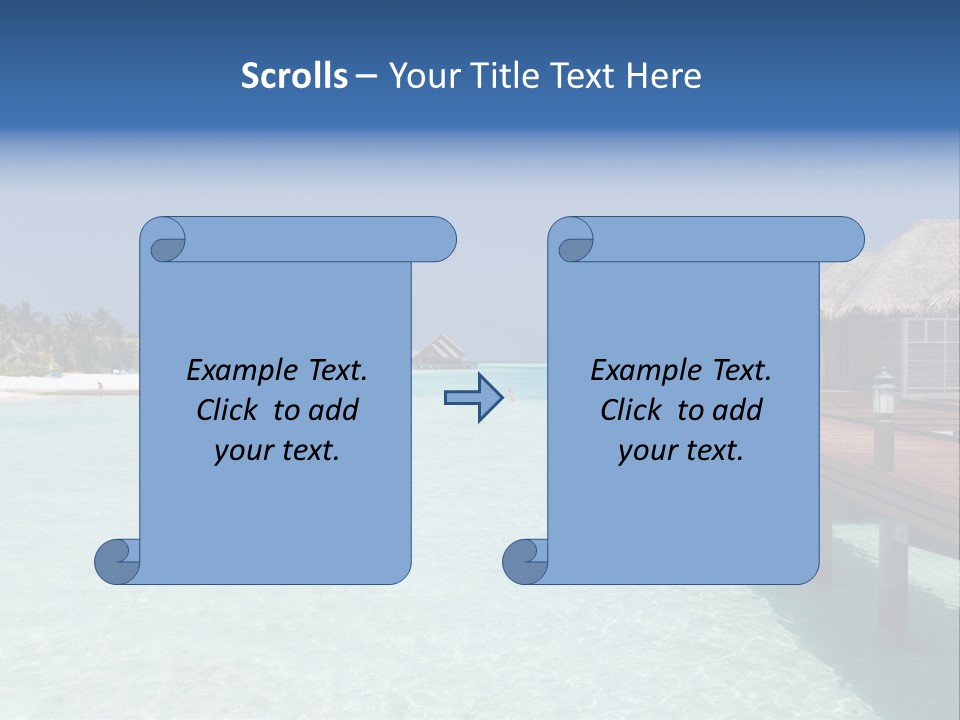 Scrolls – Your Title Text Here

Example Text. Click to add your text.

Example Text. Click to add your text.